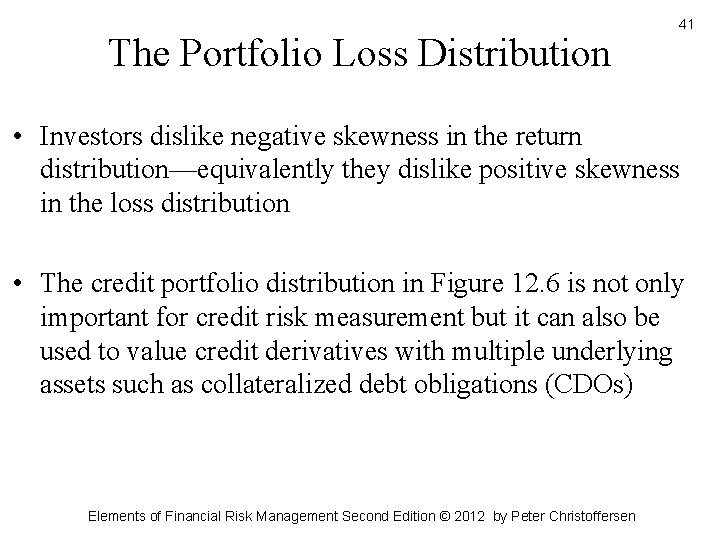 41

The Portfolio Loss Distribution

• Investors dislike negative skewness in the return distribution—equivalently they dislike positive skewness in the loss distribution

• The credit portfolio distribution in Figure 12.6 is not only important for credit risk measurement but it can also be used to value credit derivatives with multiple underlying assets such as collateralized debt obligations (CDOs)

Elements of Financial Risk Management Second Edition © 2012 by Peter Christoffersen